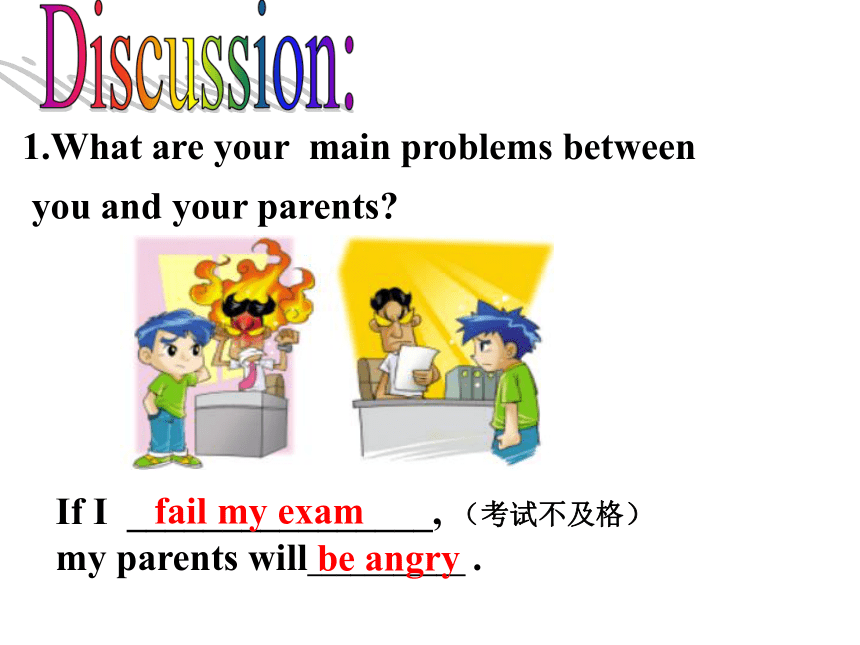 Discussion:

1.What are your main problems between you and your parents?

If I fail my exam, （考试不及格）
my parents will be angry .